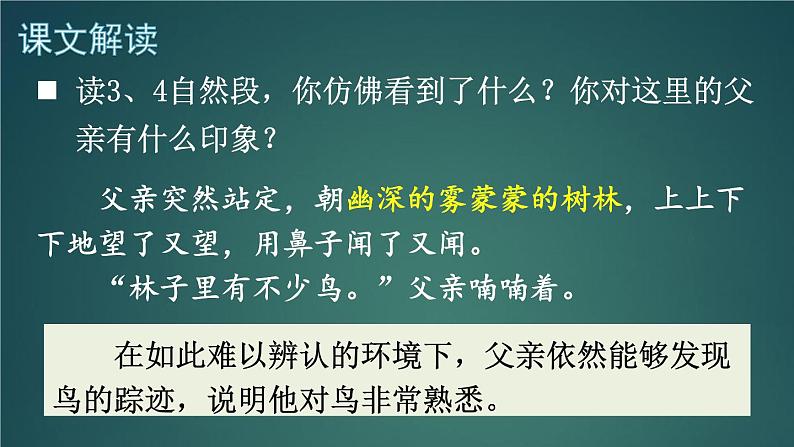 课文解读

■ 读3、4自然段，你仿佛看到了什么？你对这里的父亲有什么印象？

父亲突然站定，朝幽深的雾蒙蒙的树林，上上下下地望了又望，用鼻子闻了又闻。

“林子里有不少鸟。”父亲喃喃着。

在如此难以辨认的环境下，父亲依然能够发现鸟的踪迹，说明他对鸟非常熟悉。